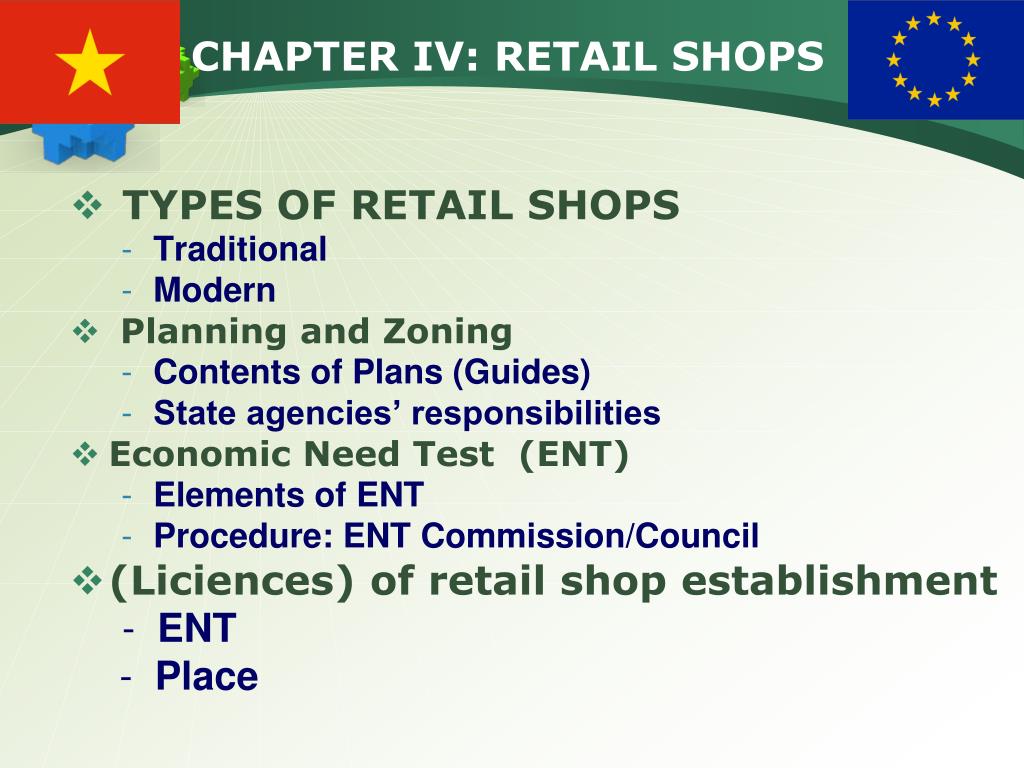 CHAPTER IV: RETAIL SHOPS

❖ TYPES OF RETAIL SHOPS
- Traditional
- Modern
❖ Planning and Zoning
- Contents of Plans (Guides)
- State agencies’ responsibilities
❖ Economic Need Test (ENT)
- Elements of ENT
- Procedure: ENT Commission/Council
❖ (Liciences) of retail shop establishment
- ENT
- Place